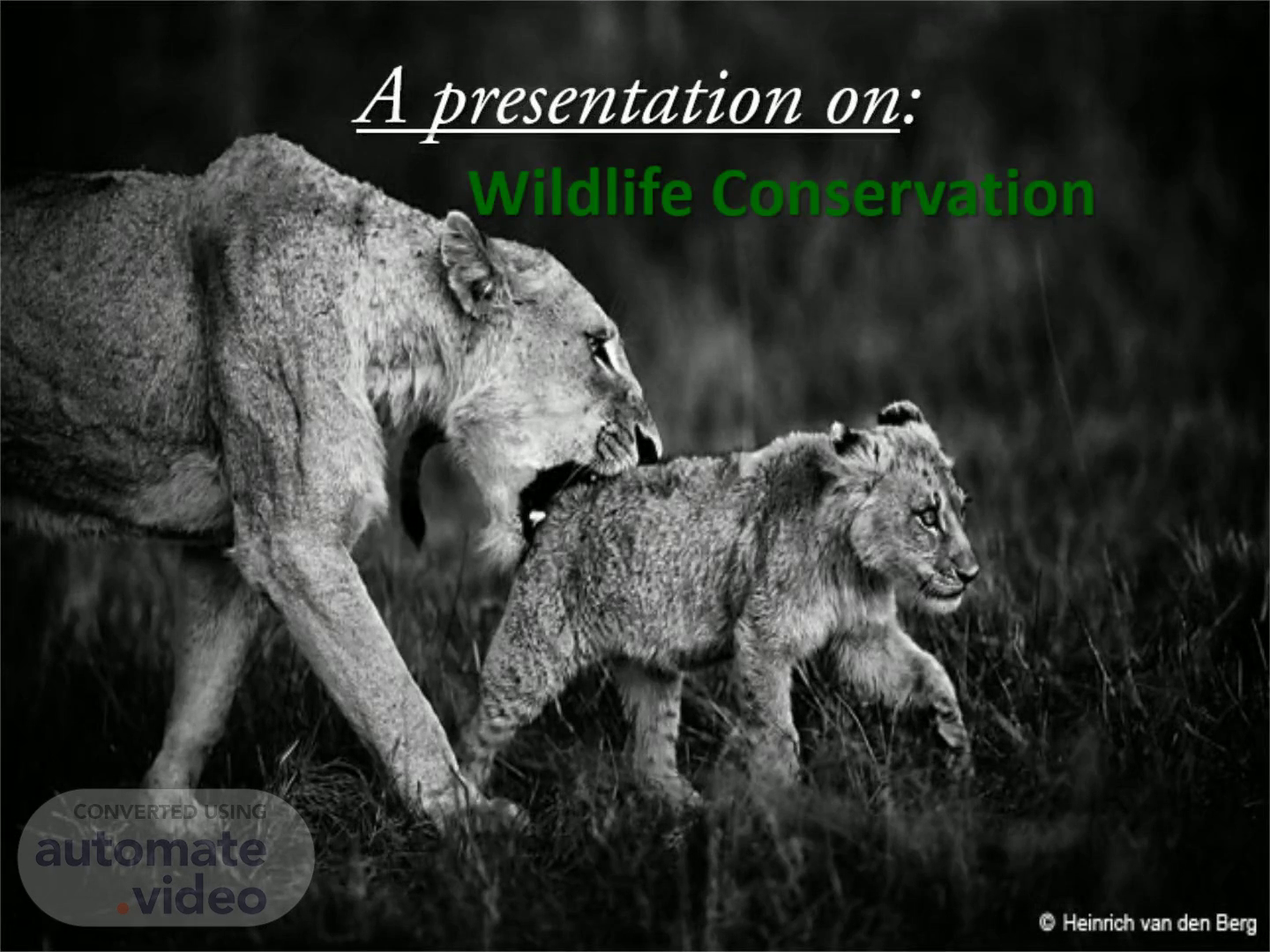 A presentation on:

Wildlife Conservation

CONVERTED USING
automate
.video

© Heinrich van den Berg